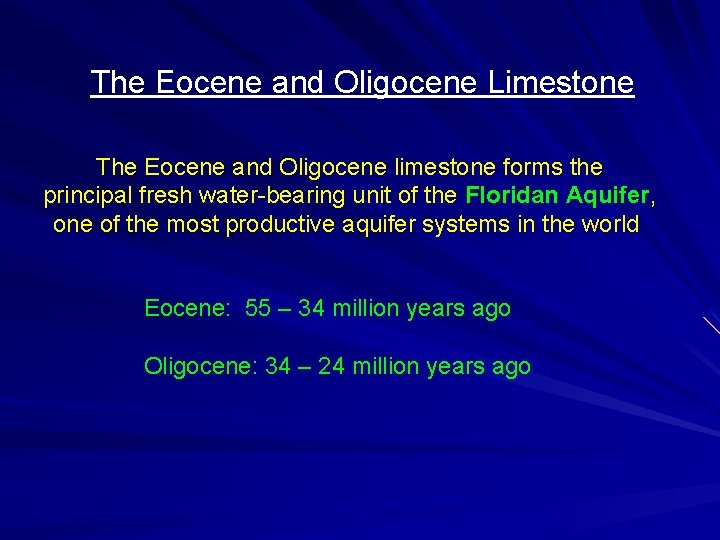 The Eocene and Oligocene Limestone

The Eocene and Oligocene limestone forms the principal fresh water-bearing unit of the Floridan Aquifer, one of the most productive aquifer systems in the world

Eocene: 55 – 34 million years ago

Oligocene: 34 – 24 million years ago